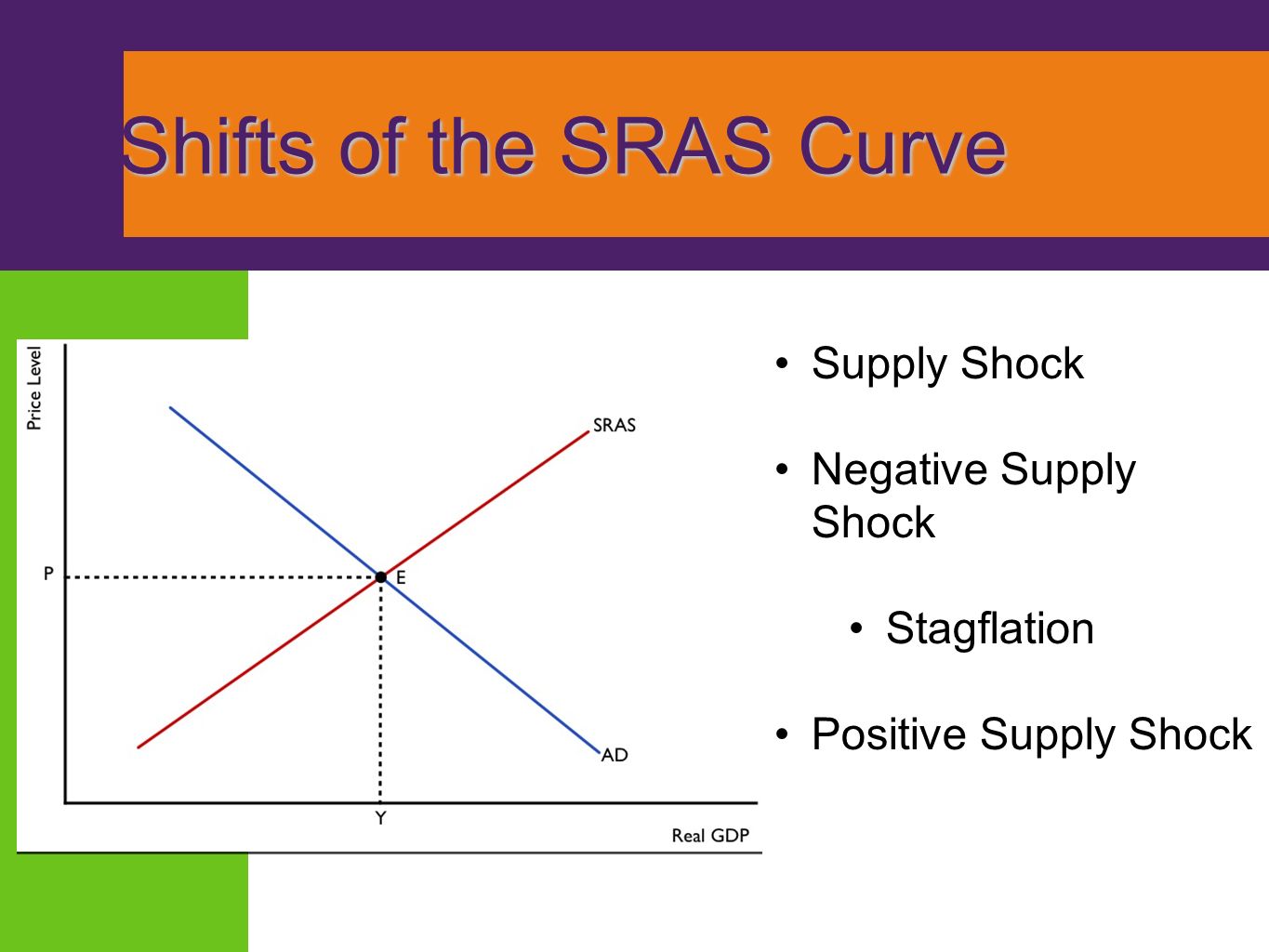 Shifts of the SRAS Curve

Price Level

SRAS

P

E

AD

Y

Real GDP

• Supply Shock

• Negative Supply Shock

• Stagflation

• Positive Supply Shock